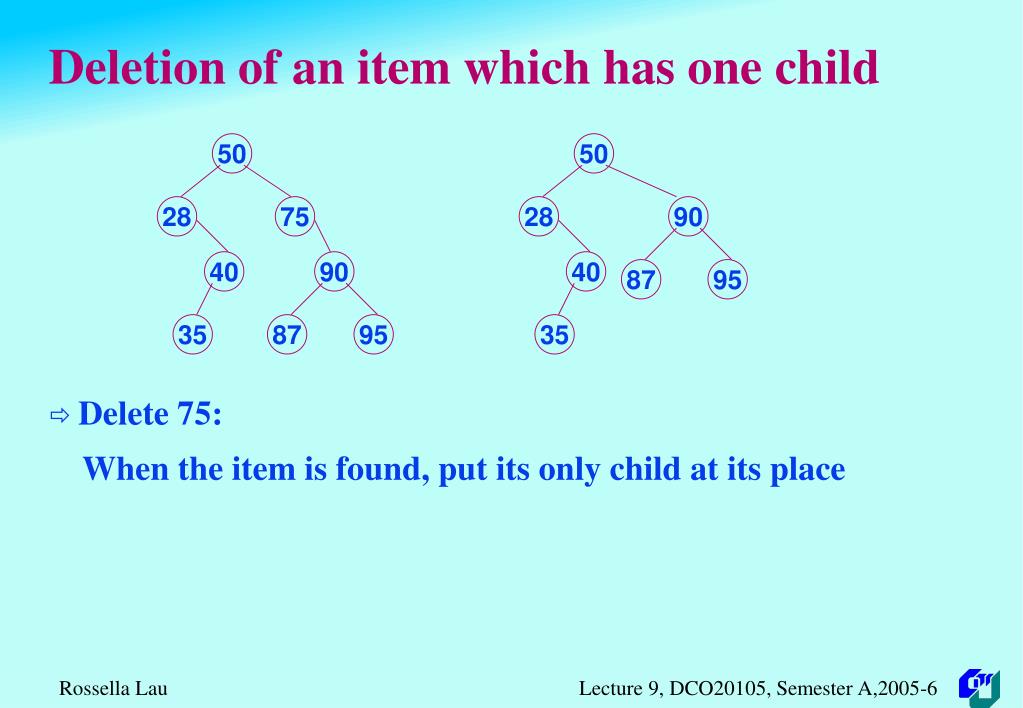 Deletion of an item which has one child

50
28 75
40 90
35 87 95

50
28 90
40 87 95
35

⇨ Delete 75:

When the item is found, put its only child at its place

Rossella Lau

Lecture 9, DCO20105, Semester A,2005-6